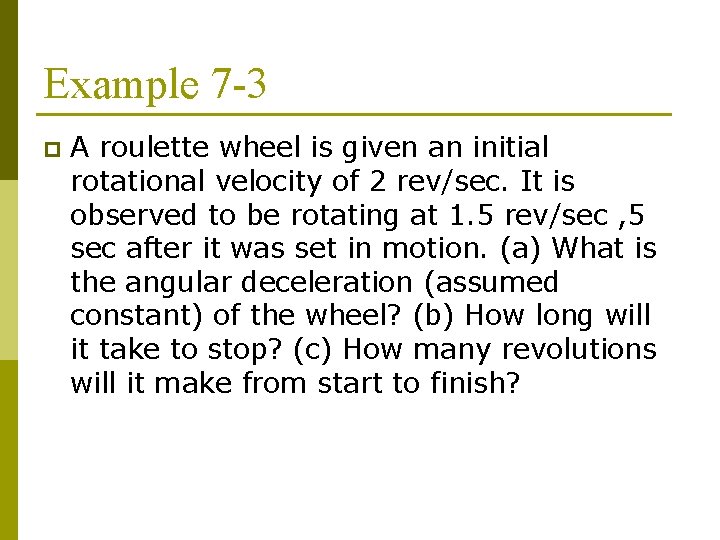 Example 7-3

A roulette wheel is given an initial rotational velocity of 2 rev/sec. It is observed to be rotating at 1.5 rev/sec ,5 sec after it was set in motion. (a) What is the angular deceleration (assumed constant) of the wheel? (b) How long will it take to stop? (c) How many revolutions will it make from start to finish?